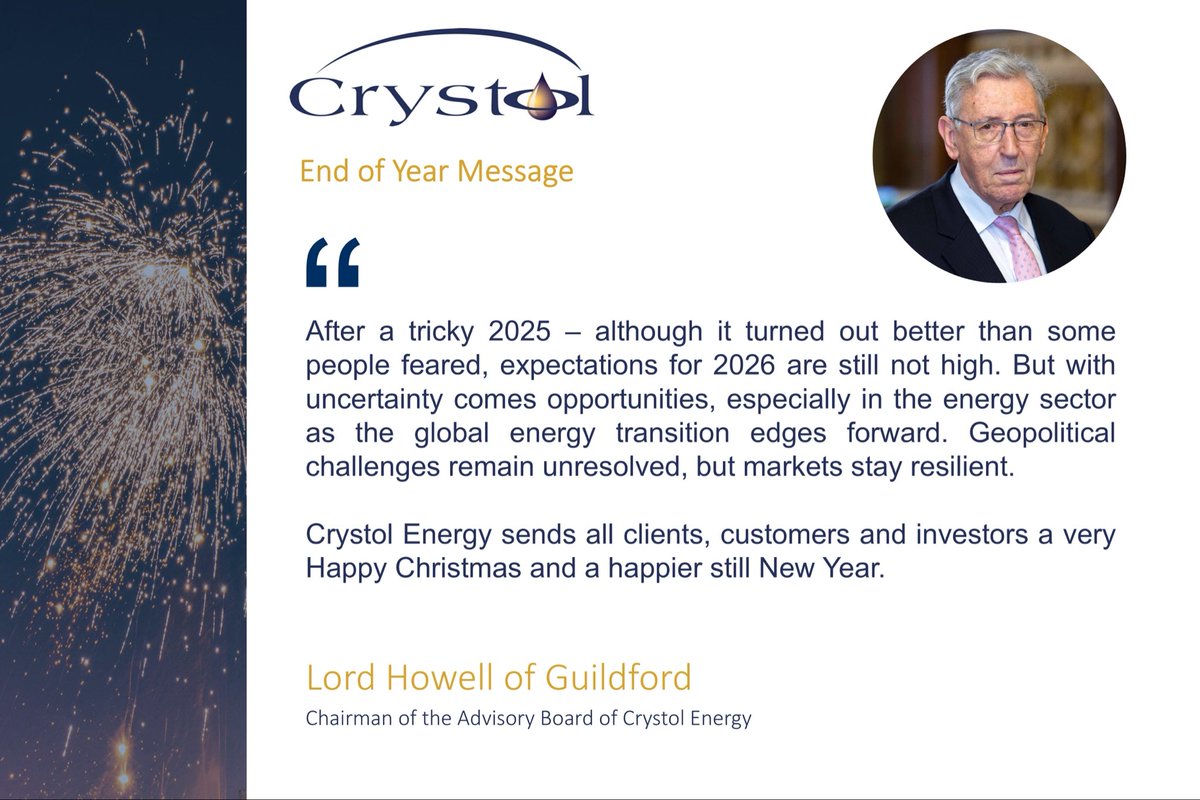 Crystol

End of Year Message

“

After a tricky 2025 – although it turned out better than some people feared, expectations for 2026 are still not high. But with uncertainty comes opportunities, especially in the energy sector as the global energy transition edges forward. Geopolitical challenges remain unresolved, but markets stay resilient.

Crystol Energy sends all clients, customers and investors a very Happy Christmas and a happier still New Year.

Lord Howell of Guildford

Chairman of the Advisory Board of Crystol Energy